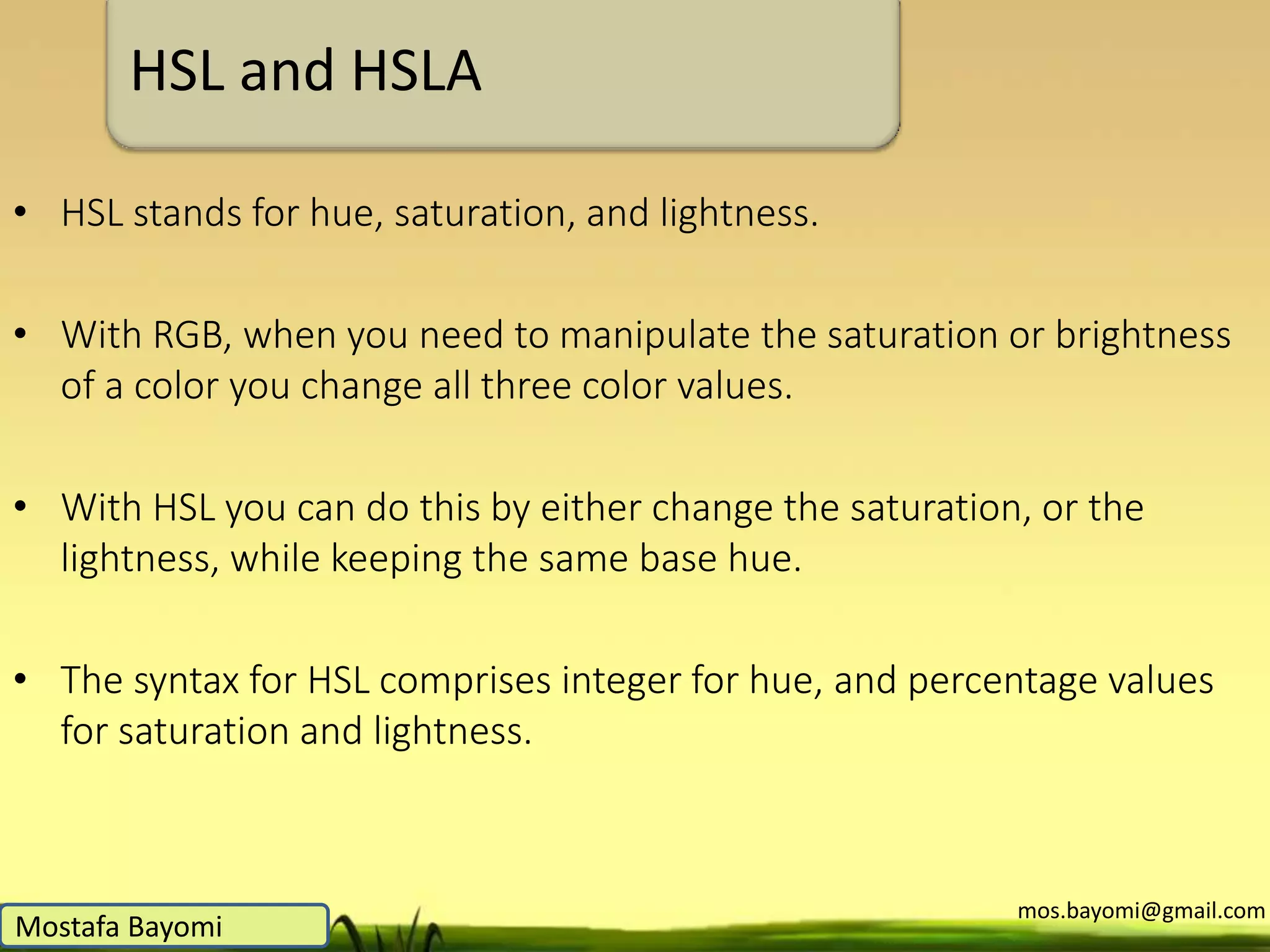 HSL and HSLA

• HSL stands for hue, saturation, and lightness.

• With RGB, when you need to manipulate the saturation or brightness of a color you change all three color values.

• With HSL you can do this by either change the saturation, or the lightness, while keeping the same base hue.

• The syntax for HSL comprises integer for hue, and percentage values for saturation and lightness.

Mostafa Bayomi

mos.bayomi@gmail.com